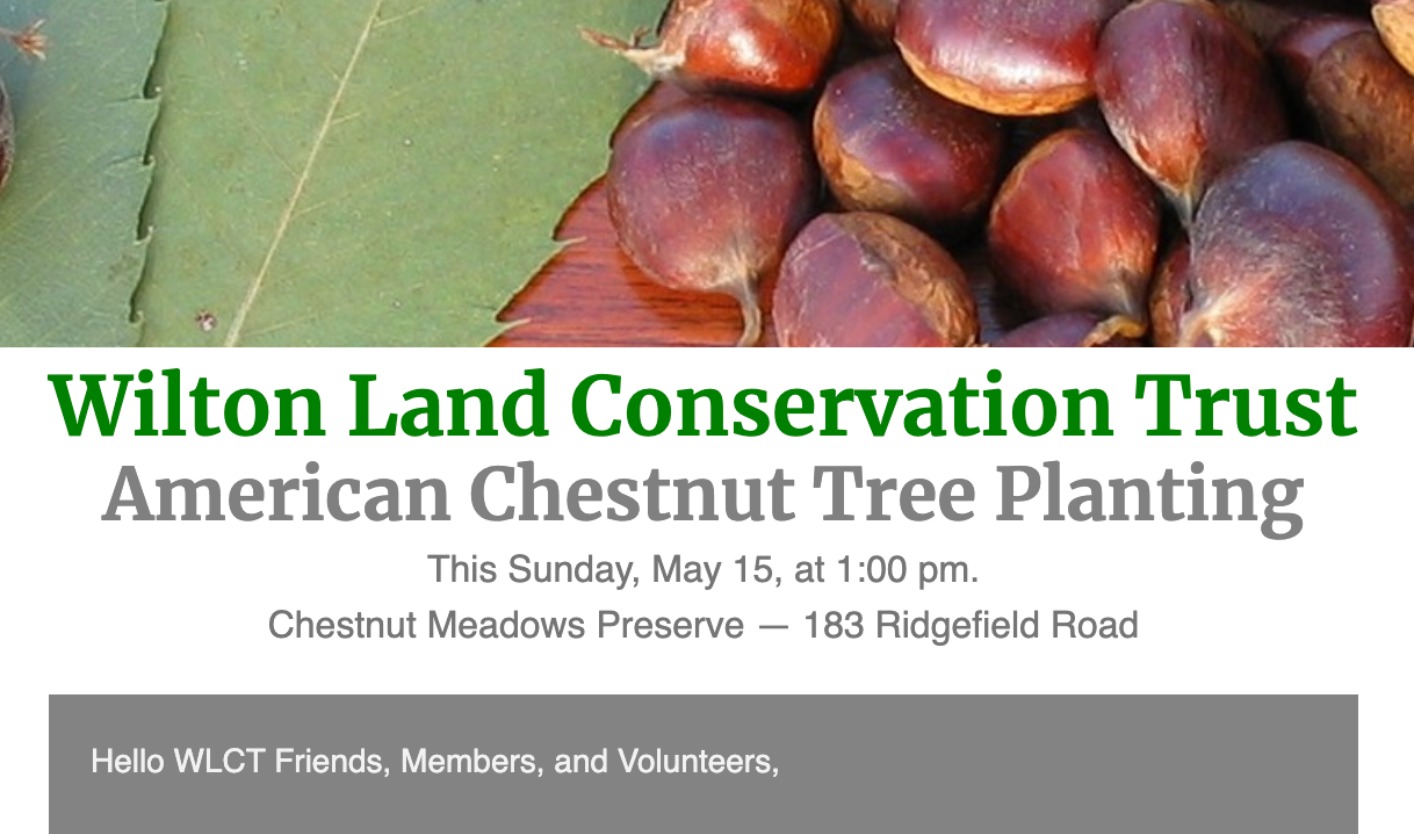 Wilton Land Conservation Trust
American Chestnut Tree Planting

This Sunday, May 15, at 1:00 pm.

Chestnut Meadows Preserve — 183 Ridgefield Road

Hello WLCT Friends, Members, and Volunteers,